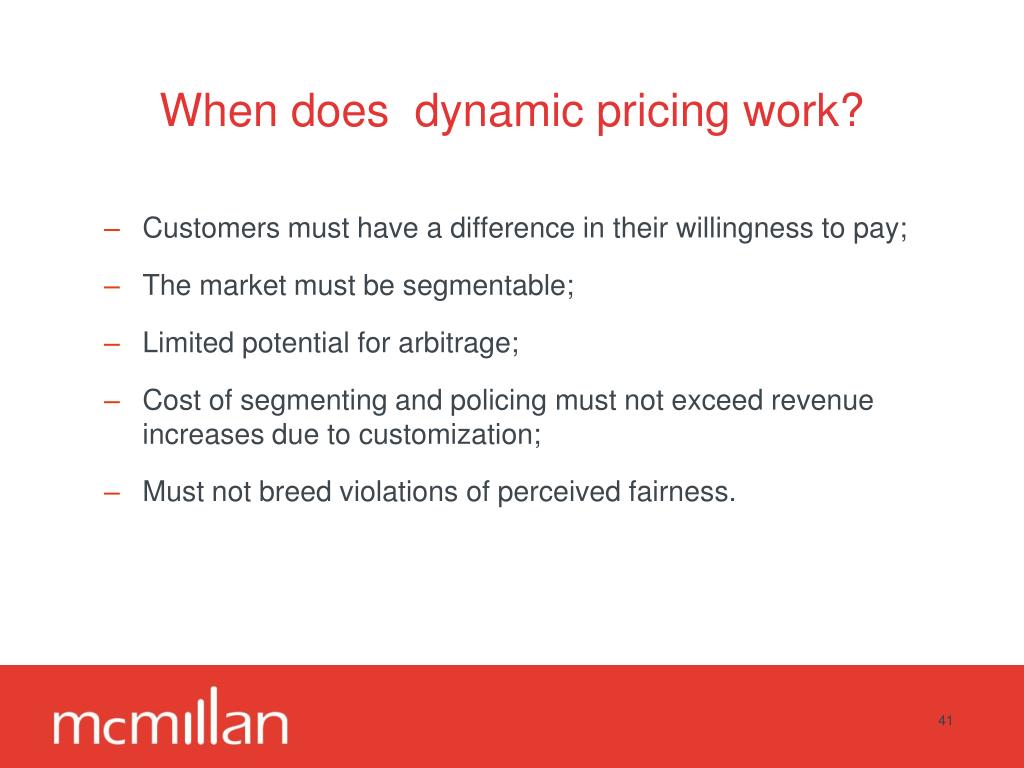 When does  dynamic pricing work?

– Customers must have a difference in their willingness to pay;

– The market must be segmentable;

– Limited potential for arbitrage;

– Cost of segmenting and policing must not exceed revenue increases due to customization;

– Must not breed violations of perceived fairness.

mcmillan

41